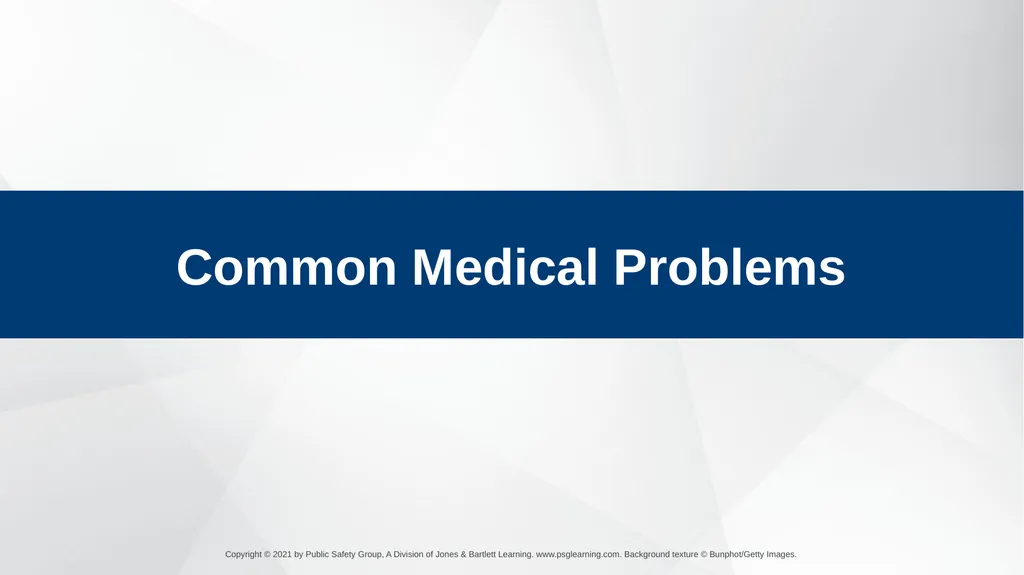 Common Medical Problems

Copyright © 2021 by Public Safety Group, A Division of Jones & Bartlett Learning. www.psglearning.com. Background texture © Bunphot/Getty Images.